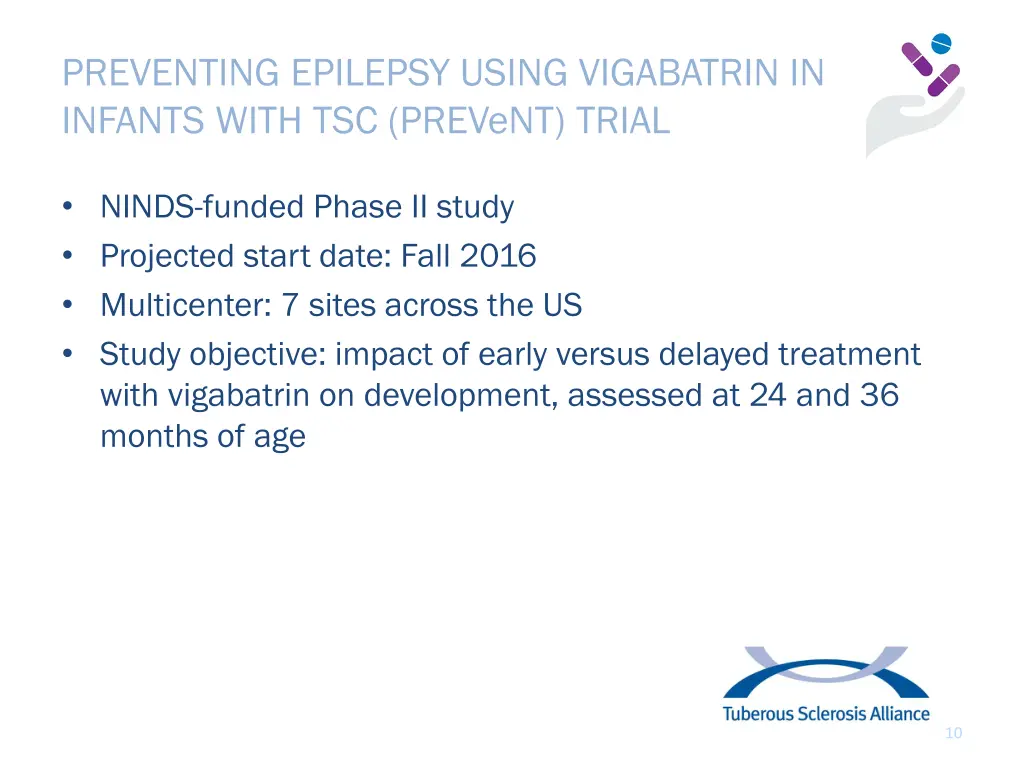 PREVENTING EPILEPSY USING VIGABATRIN IN INFANTS WITH TSC (PREVeNT) TRIAL

• NINDS-funded Phase II study
• Projected start date: Fall 2016
• Multicenter: 7 sites across the US
• Study objective: impact of early versus delayed treatment with vigabatrin on development, assessed at 24 and 36 months of age

Tuberous Sclerosis Alliance

10